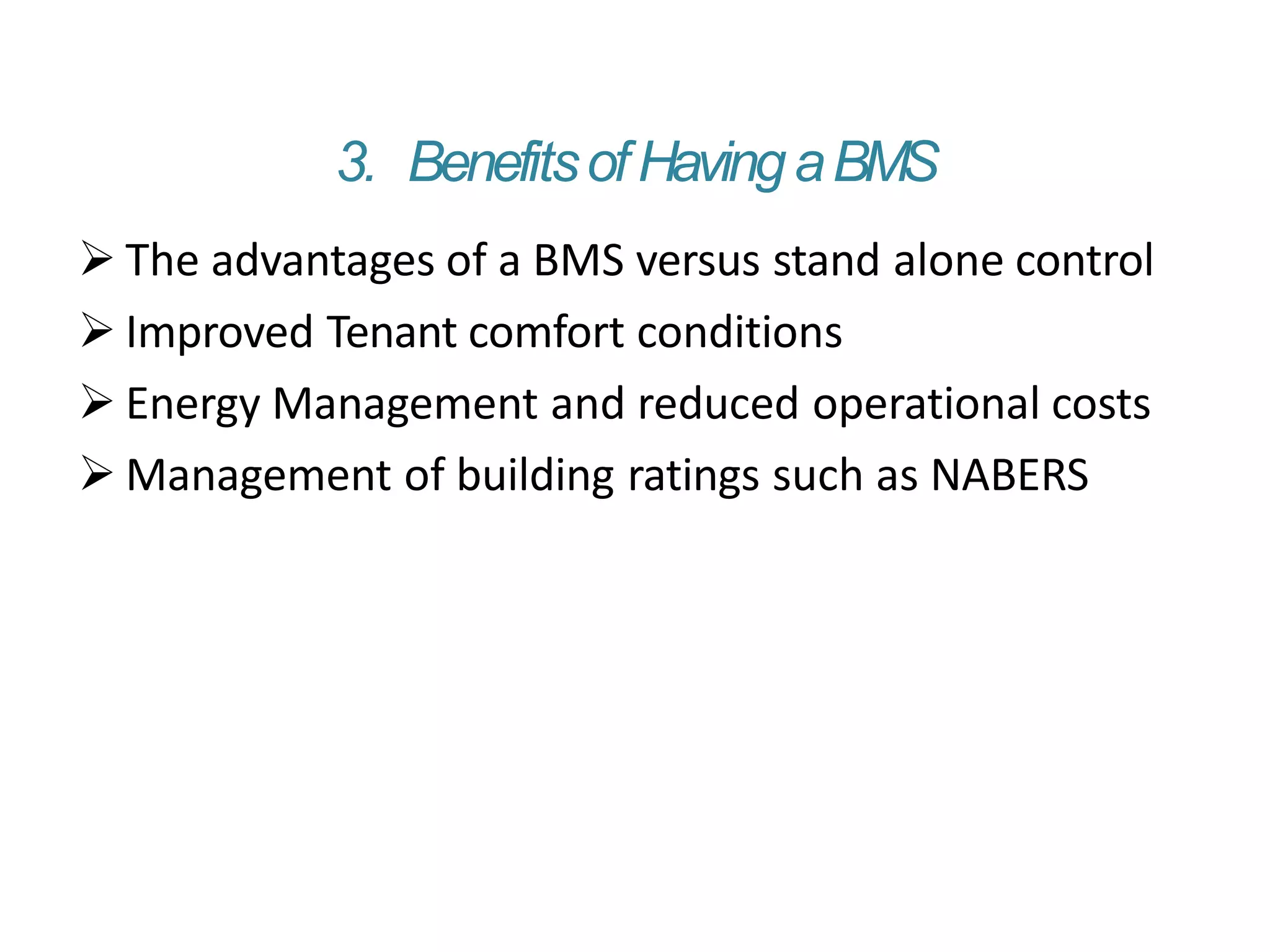 3. Benefits of Having a BMS

➢ The advantages of a BMS versus stand alone control
➢ Improved Tenant comfort conditions
➢ Energy Management and reduced operational costs
➢ Management of building ratings such as NABERS